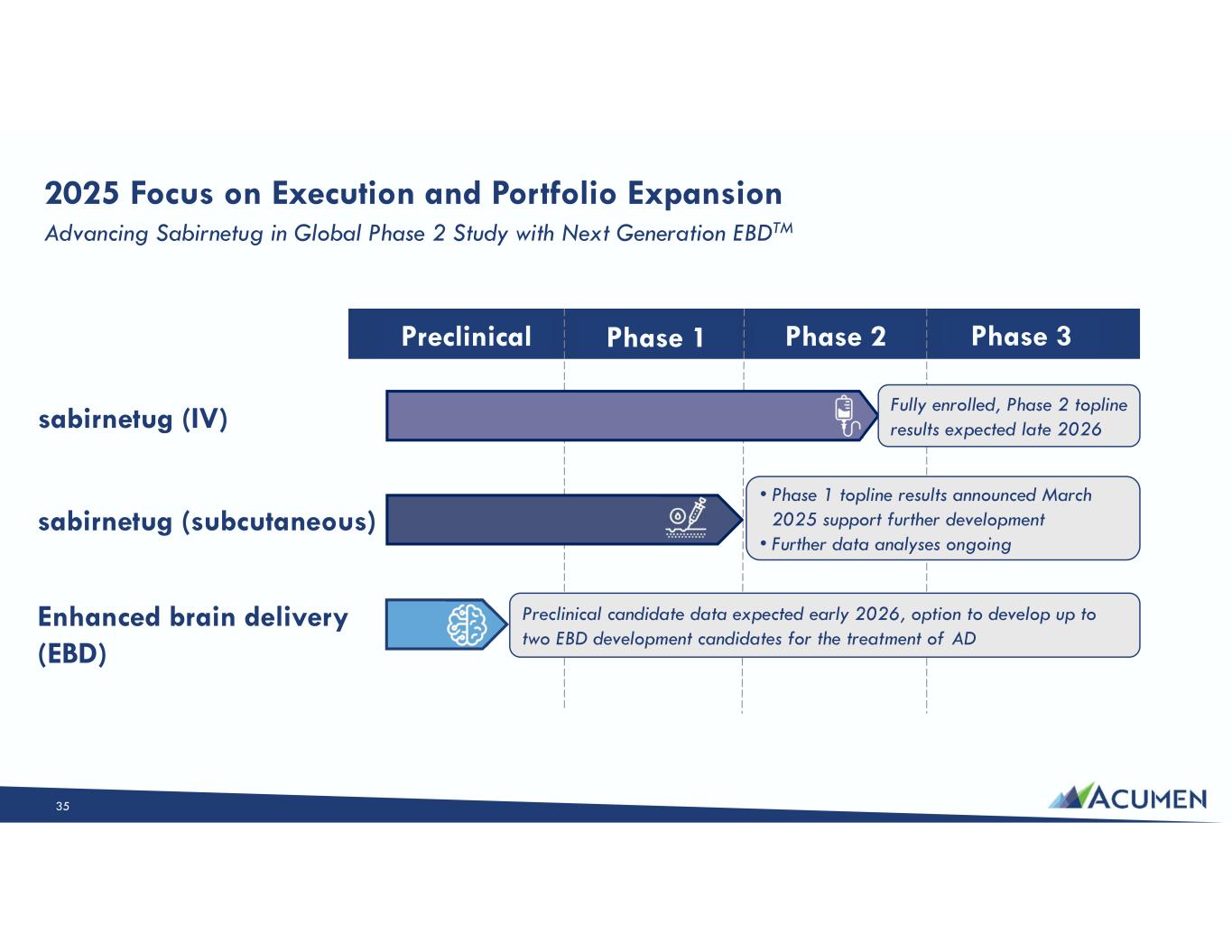 2025 Focus on Execution and Portfolio Expansion

Advancing Sabirnetug in Global Phase 2 Study with Next Generation EBD$^{TM}$

Preclinical Phase 1 Phase 2 Phase 3

sabirnetug (IV)

Fully enrolled, Phase 2 topline results expected late 2026

sabirnetug (subcutaneous)

• Phase 1 topline results announced March 2025 support further development
• Further data analyses ongoing

Enhanced brain delivery (EBD)

Preclinical candidate data expected early 2026, option to develop up to two EBD development candidates for the treatment of AD

35

ACUMEN